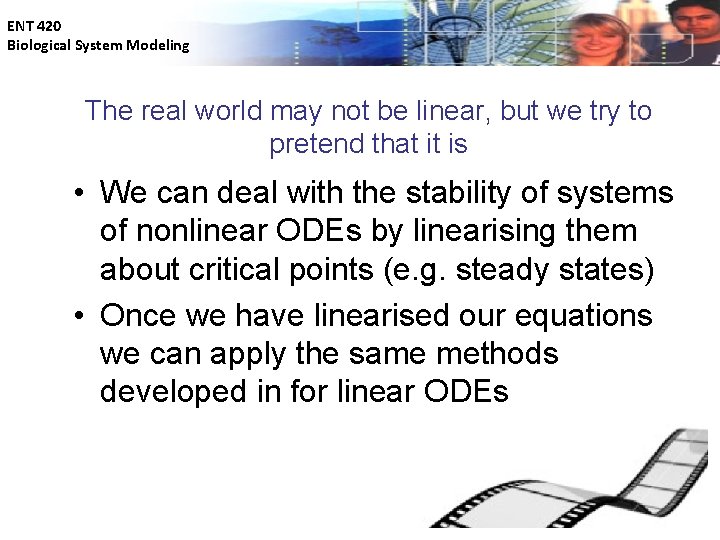 ENT 420
Biological System Modeling

The real world may not be linear, but we try to pretend that it is

• We can deal with the stability of systems of nonlinear ODEs by linearising them about critical points (e.g. steady states)
• Once we have linearised our equations we can apply the same methods developed in for linear ODEs